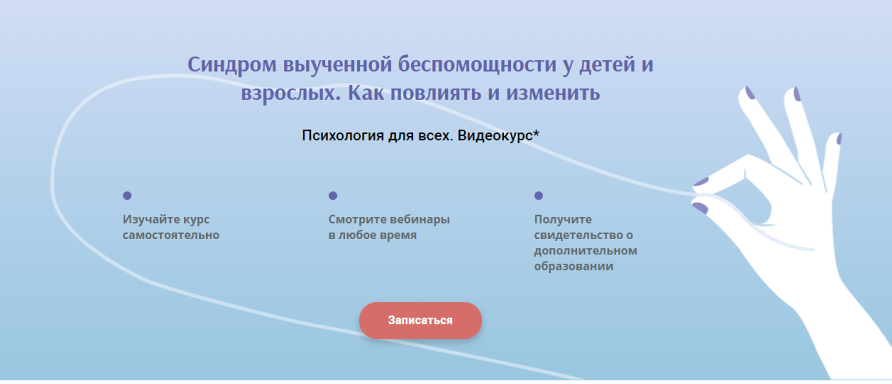 Синдром выученной беспомощности у детей и взрослых. Как повлиять и изменить

Психология для всех. Видеокурс*

Изучайте курс самостоятельно

Смотрите вебинары в любое время

Получите свидетельство о дополнительном образовании

Записаться